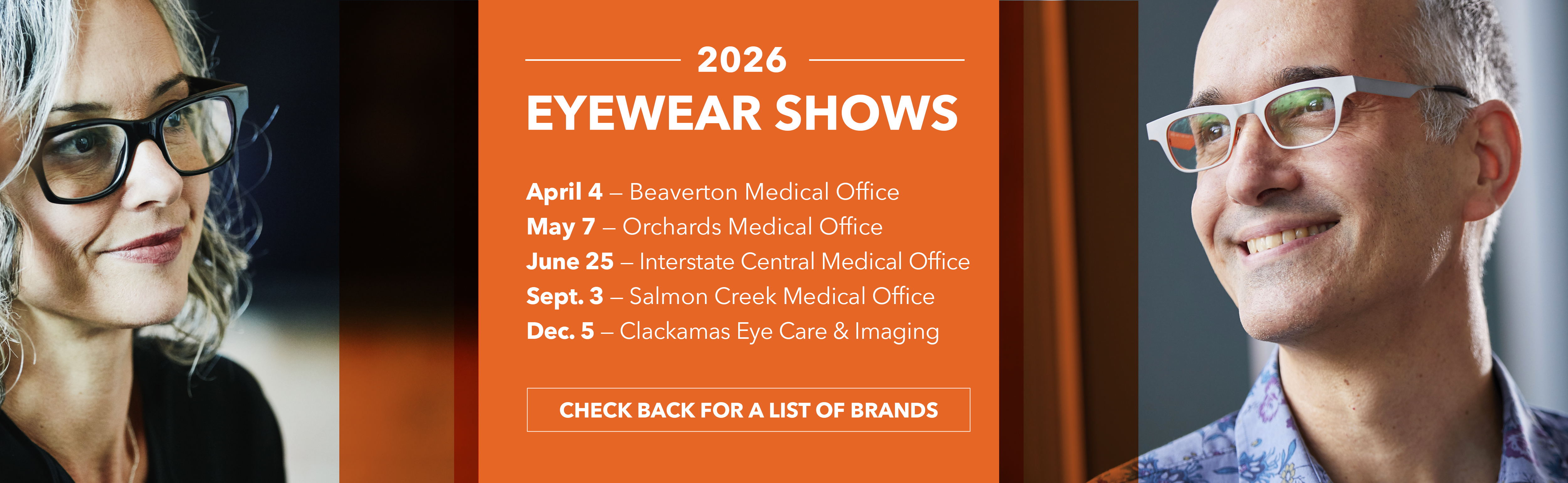 2026
EYEWEAR SHOWS

April 4 – Beaverton Medical Office
May 7 – Orchards Medical Office
June 25 – Interstate Central Medical Office
Sept. 3 – Salmon Creek Medical Office
Dec. 5 – Clackamas Eye Care & Imaging

CHECK BACK FOR A LIST OF BRANDS